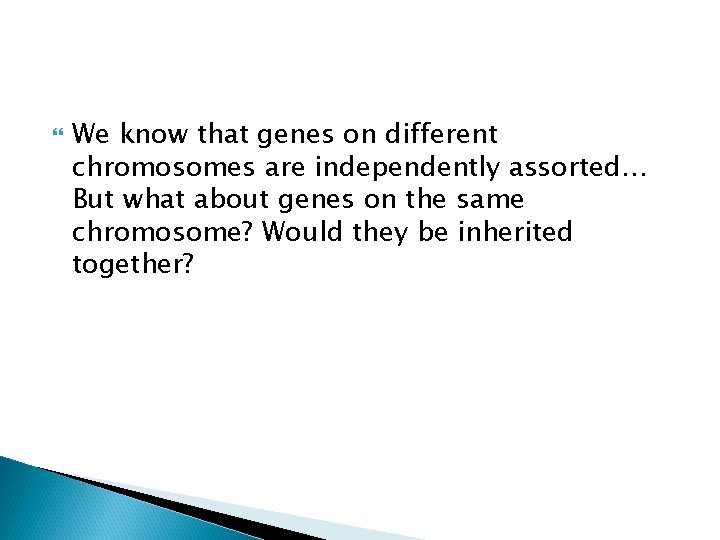 We know that genes on different chromosomes are independently assorted… But what about genes on the same chromosome? Would they be inherited together?